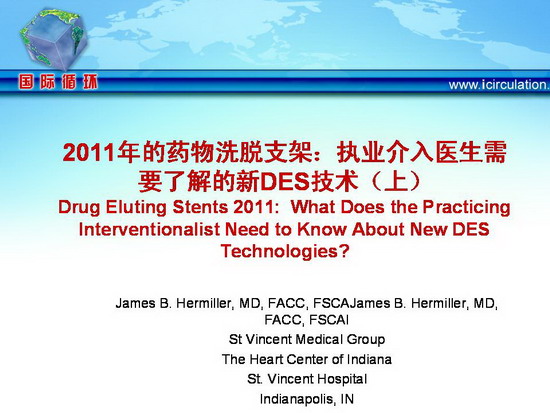 国际循环

www.icirculation.

2011年的药物洗脱支架：执业介入医生需要了解的新DES技术（上）
Drug Eluting Stents 2011: What Does the Practicing Interventionalist Need to Know About New DES Technologies?

James B. Hermiller, MD, FACC, FSCAJames B. Hermiller, MD, FACC, FSCAI
St Vincent Medical Group
The Heart Center of Indiana
St. Vincent Hospital
Indianapolis, IN